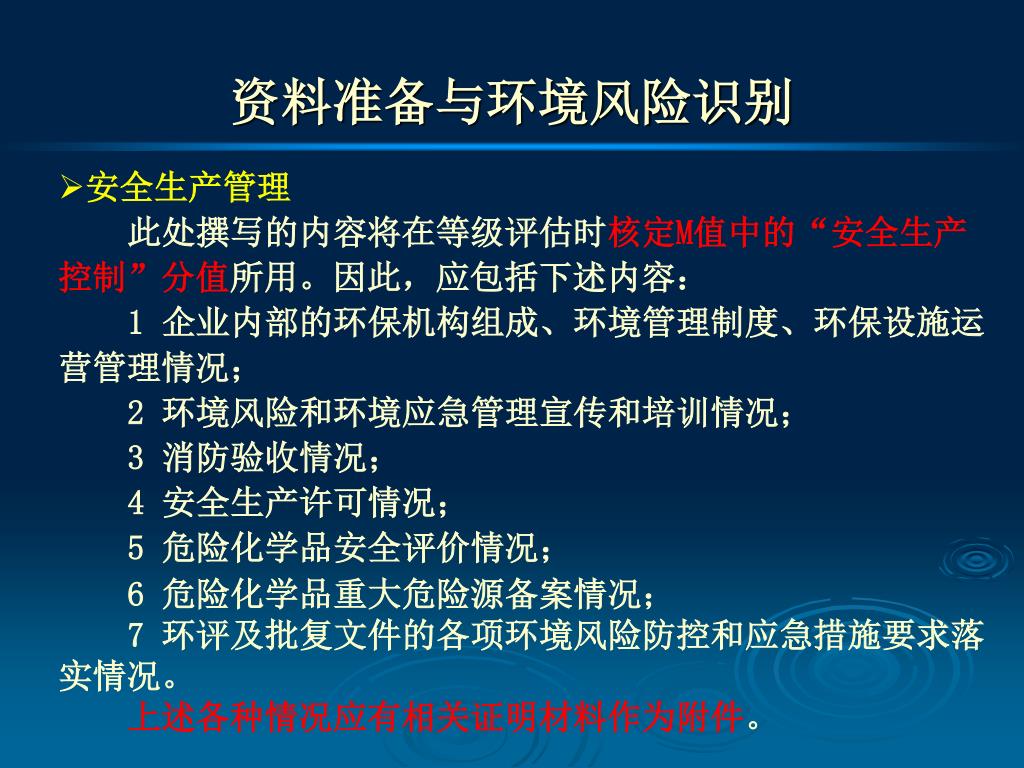 资料准备与环境风险识别

➢安全生产管理

此处撰写的内容将在等级评估时核定M值中的“安全生产控制”分值所用。因此，应包括下述内容：

1 企业内部的环保机构组成、环境管理制度、环保设施运营管理情况；

2 环境风险和环境应急管理宣传和培训情况；

3 消防验收情况；

4 安全生产许可情况；

5 危险化学品安全评价情况；

6 危险化学品重大危险源备案情况；

7 环评及批复文件的各项环境风险防控和应急措施要求落实情况。

上述各种情况应有相关证明材料作为附件。